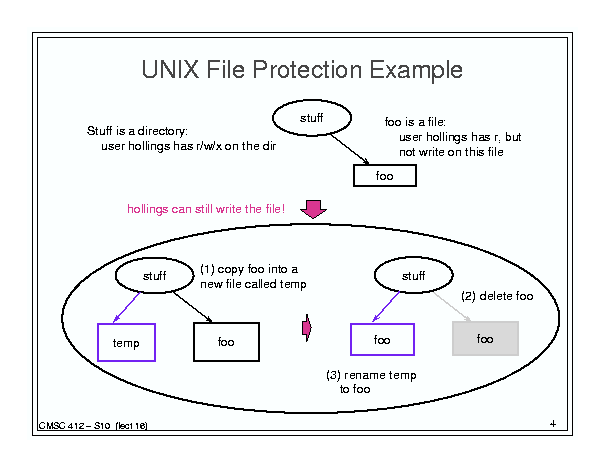 UNIX File Protection Example

Stuff is a directory:
user hollings has r/w/x on the dir

stuff

foo is a file:
user hollings has r, but not write on this file

foo

hollings can still write the file!

stuff

(1) copy foo into a new file called temp

temp

foo

stuff

(2) delete foo

foo

foo

(3) rename temp to foo

CMSC 412 – S10 (lect 16)

4